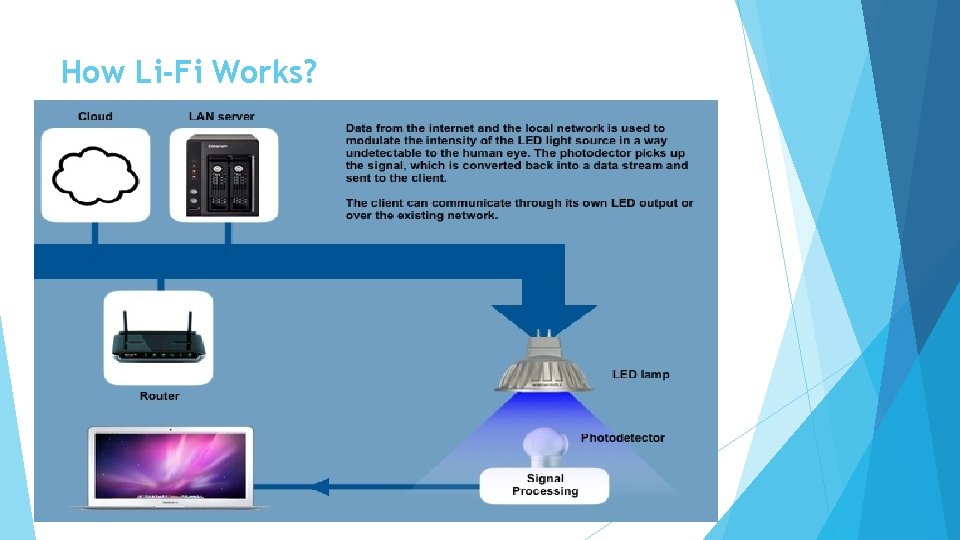 How Li-Fi Works?

Cloud

LAN server

Data from the internet and the local network is used to modulate the intensity of the LED light source in a way undetectable to the human eye. The photodector picks up the signal, which is converted back into a data stream and sent to the client.

The client can communicate through its own LED output or over the existing network.

Router

LED lamp

Photodetector

Signal Processing